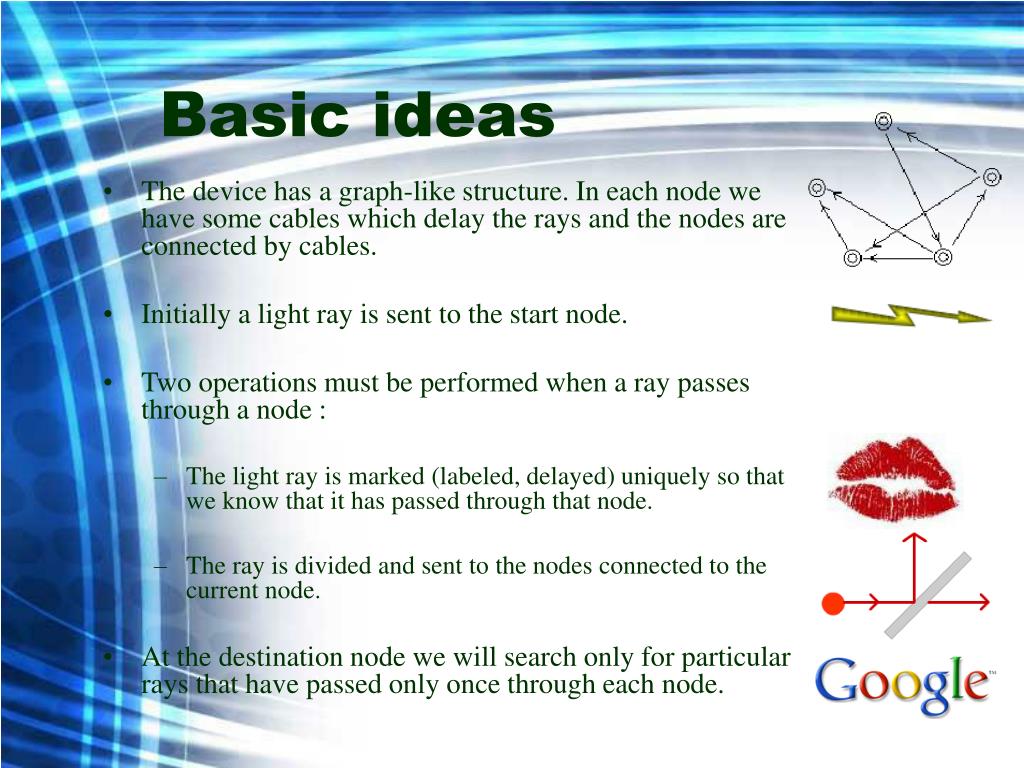 Basic ideas

• The device has a graph-like structure. In each node we have some cables which delay the rays and the nodes are connected by cables.

• Initially a light ray is sent to the start node.

• Two operations must be performed when a ray passes through a node :

– The light ray is marked (labeled, delayed) uniquely so that we know that it has passed through that node.

– The ray is divided and sent to the nodes connected to the current node.

• At the destination node we will search only for particular rays that have passed only once through each node.

Google™